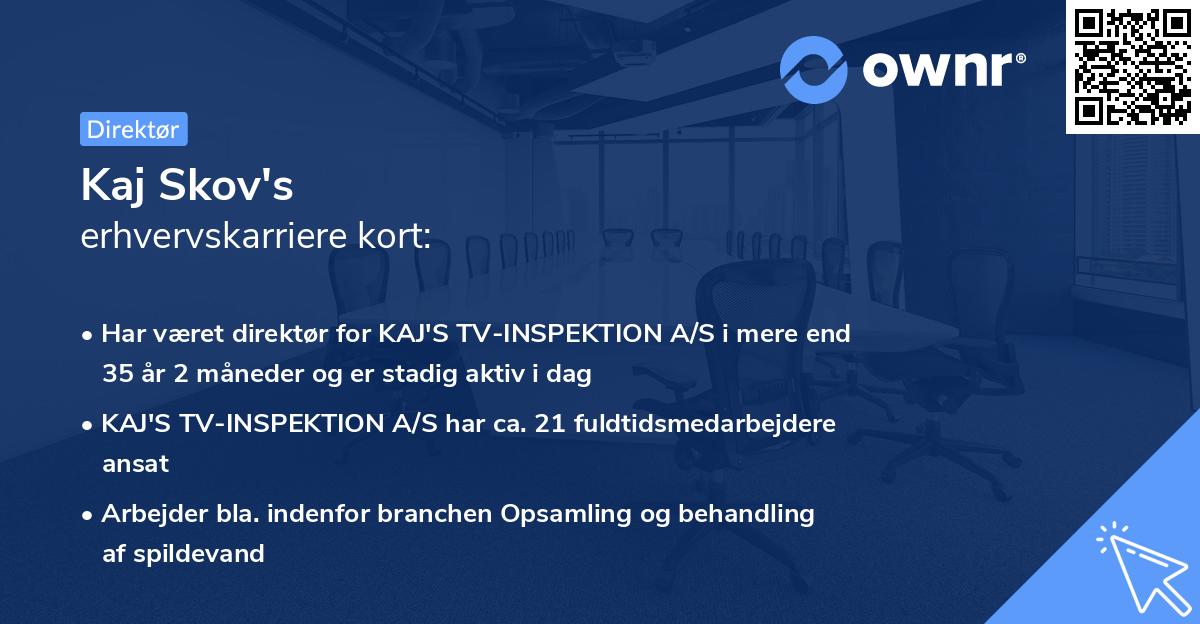 ownr®

Direktør

Kaj Skov's
erhvervskarriere kort:

• Har været direktør for KAJ'S TV-INSPEKTION A/S i mere end 35 år 2 måneder og er stadig aktiv i dag

• KAJ'S TV-INSPEKTION A/S har ca. 21 fuldtidsmedarbejdere ansat

• Arbejder bla. indenfor branchen Opsamling og behandling af spildevand